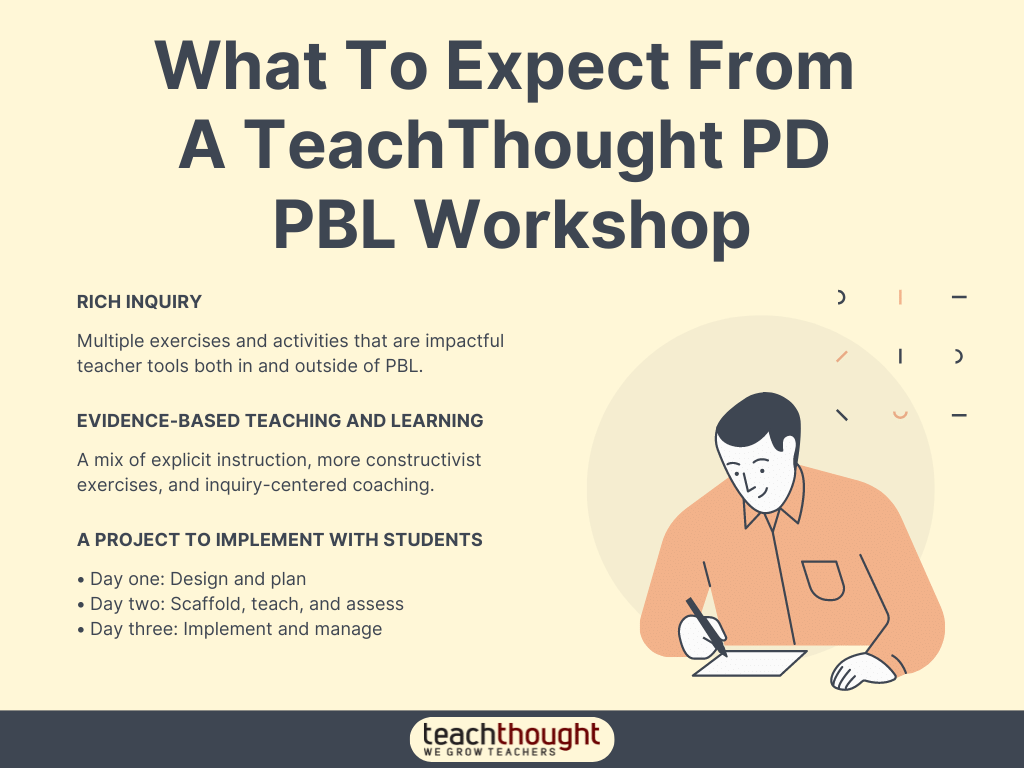 What To Expect From A TeachThought PD PBL Workshop

RICH INQUIRY

Multiple exercises and activities that are impactful teacher tools both in and outside of PBL.

EVIDENCE-BASED TEACHING AND LEARNING

A mix of explicit instruction, more constructivist exercises, and inquiry-centered coaching.

A PROJECT TO IMPLEMENT WITH STUDENTS

• Day one: Design and plan
• Day two: Scaffold, teach, and assess
• Day three: Implement and manage

teachthought
WE GROW TEACHERS